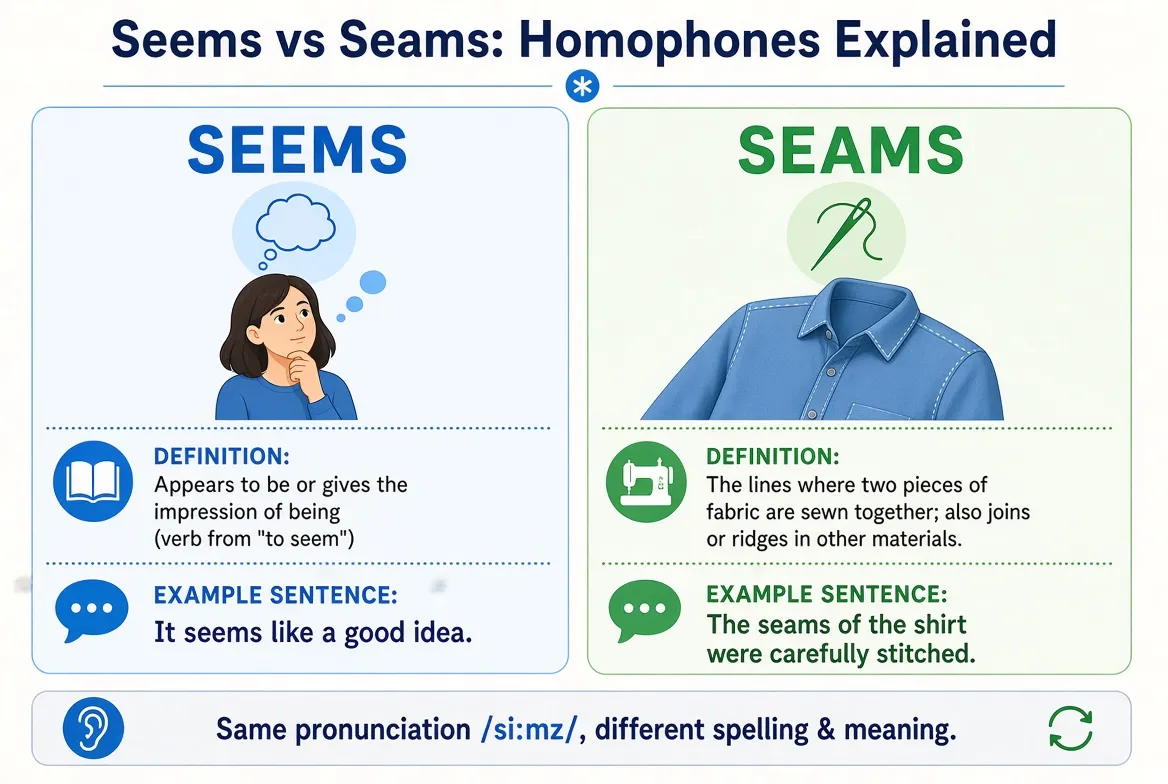 Seems vs Seams: Homophones Explained

SEEMS

DEFINITION:
Appears to be or gives the impression of being (verb from "to seem")

EXAMPLE SENTENCE:
It seems like a good idea.

SEAMS

DEFINITION:
The lines where two pieces of fabric are sewn together; also joins or ridges in other materials.

EXAMPLE SENTENCE:
The seams of the shirt were carefully stitched.

Same pronunciation /si:mz/, different spelling & meaning.